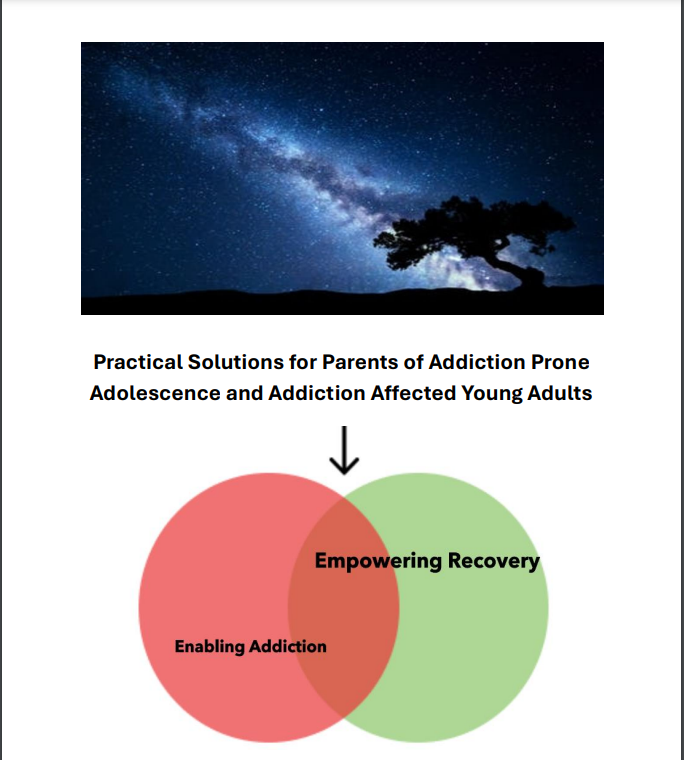 Practical Solutions for Parents of Addiction Prone Adolescence and Addiction Affected Young Adults

Empowering Recovery

Enabling Addiction